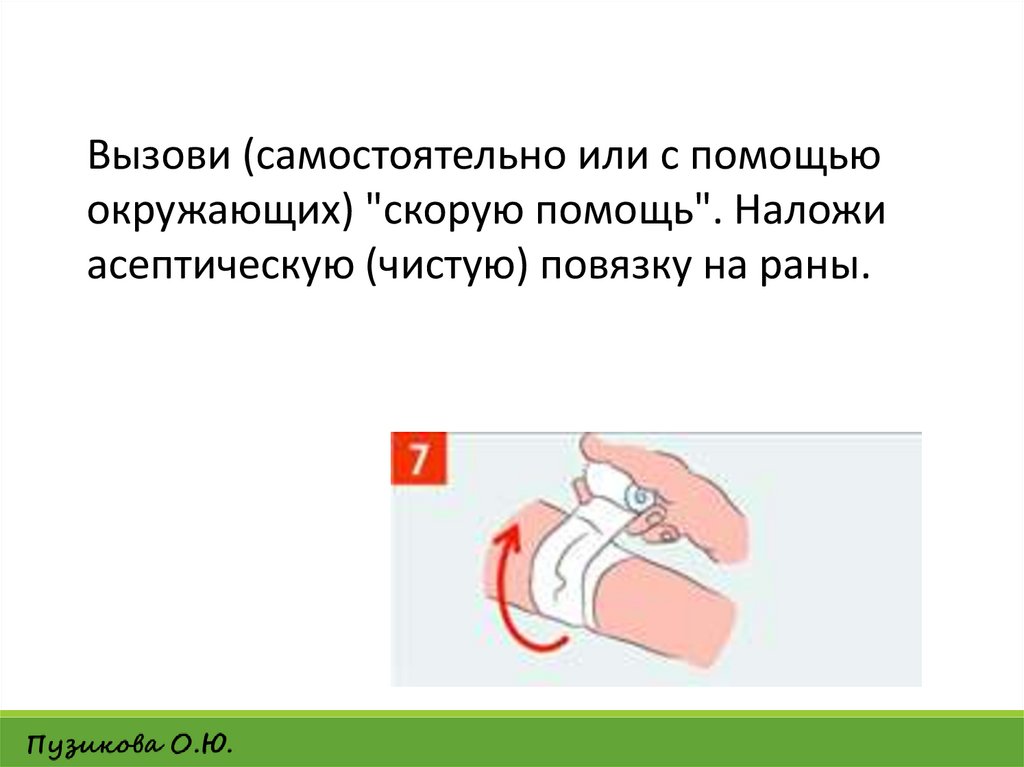 Вызови (самостоятельно или с помощью окружающих) "скорую помощь". Наложи асептическую (чистую) повязку на раны.

7

Пузикова О.Ю.